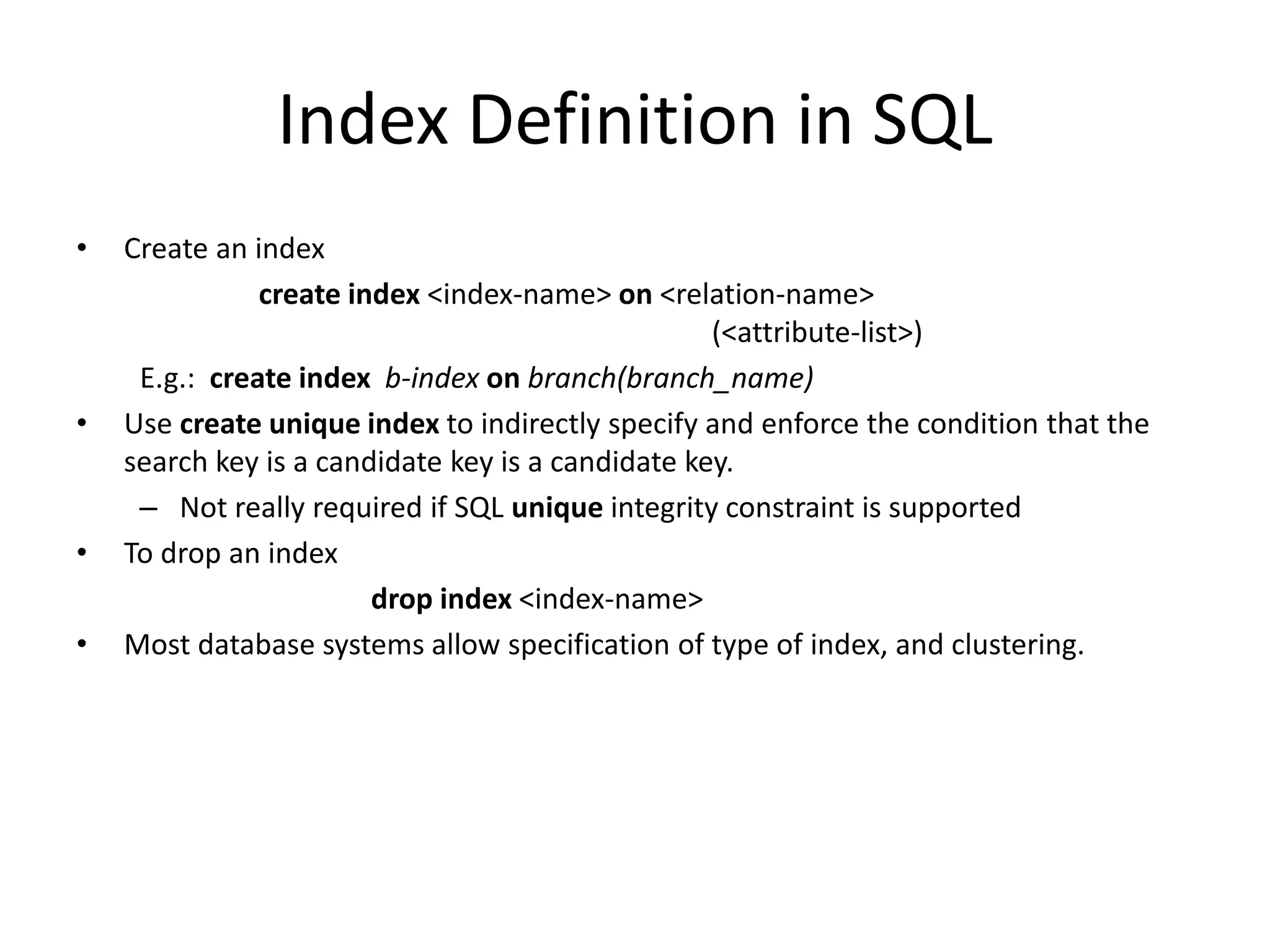 Index Definition in SQL

• Create an index

create index <index-name> on <relation-name> (<attribute-list>)

E.g.: create index b-index on branch(branch_name)

• Use create unique index to indirectly specify and enforce the condition that the search key is a candidate key is a candidate key.

– Not really required if SQL unique integrity constraint is supported

• To drop an index

drop index <index-name>

• Most database systems allow specification of type of index, and clustering.